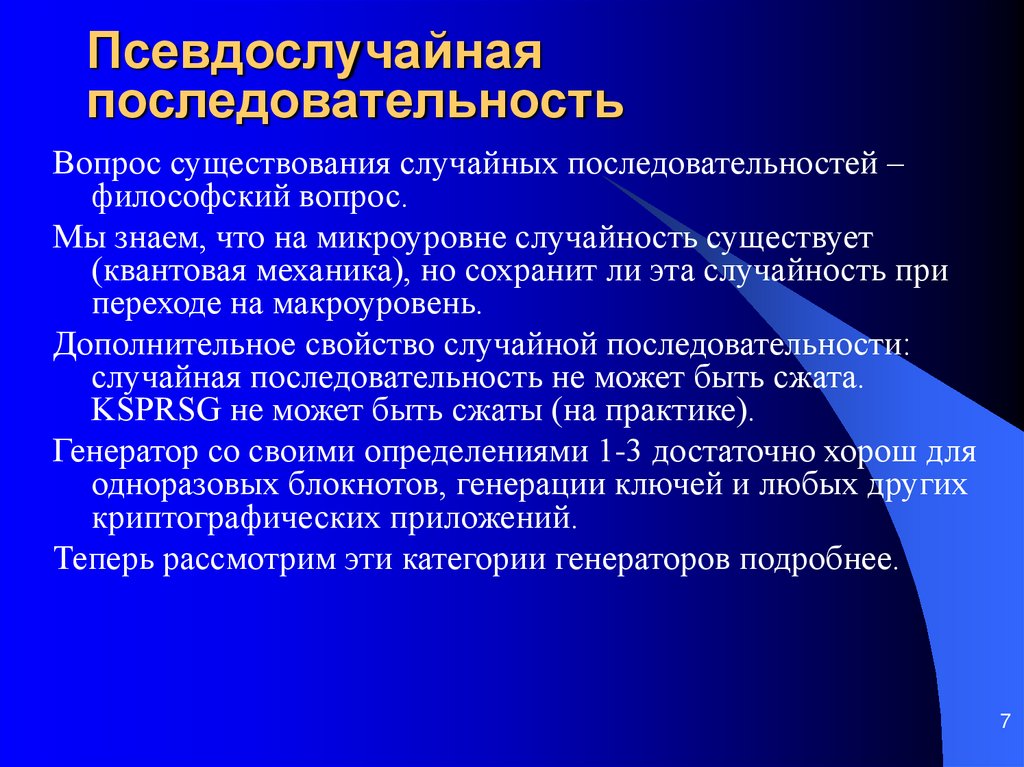 Псевдослучайная последовательность

Вопрос существования случайных последовательностей – философский вопрос.

Мы знаем, что на микроуровне случайность существует (квантовая механика), но сохранит ли эта случайность при переходе на макроуровень.

Дополнительное свойство случайной последовательности: случайная последовательность не может быть сжата. KSPRSG не может быть сжаты (на практике).

Генератор со своими определениями 1-3 достаточно хорош для одноразовых блокнотов, генерации ключей и любых других криптографических приложений.

Теперь рассмотрим эти категории генераторов подробнее.

7